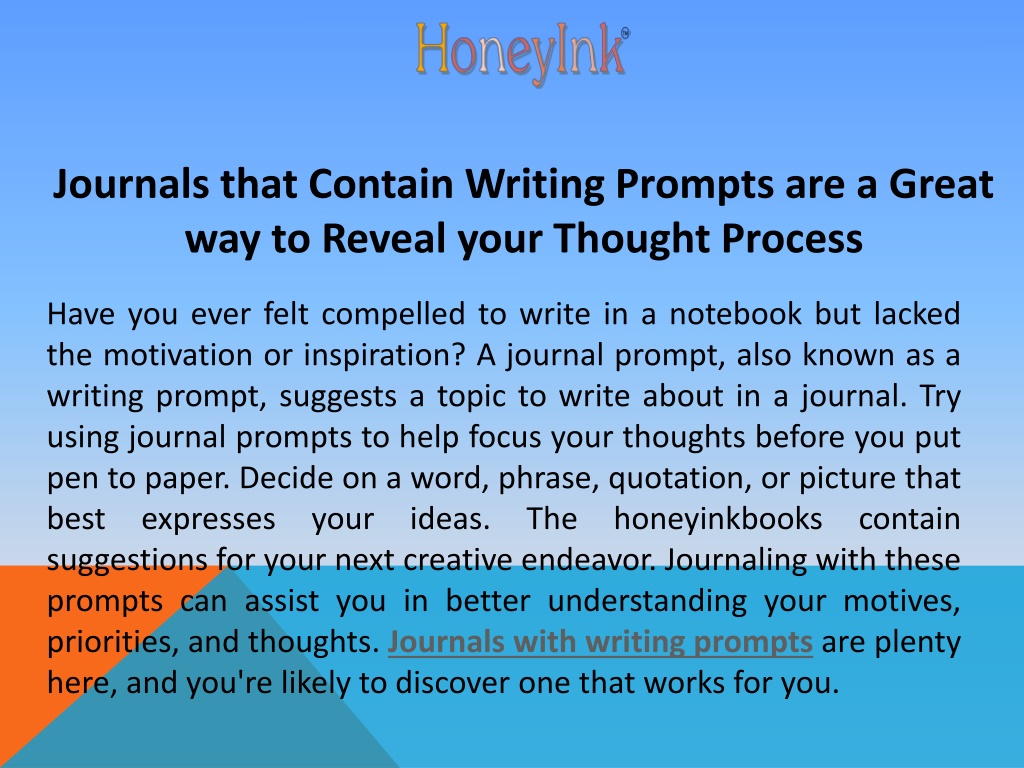 HoneyInk®

Journals that Contain Writing Prompts are a Great way to Reveal your Thought Process

Have you ever felt compelled to write in a notebook but lacked the motivation or inspiration? A journal prompt, also known as a writing prompt, suggests a topic to write about in a journal. Try using journal prompts to help focus your thoughts before you put pen to paper. Decide on a word, phrase, quotation, or picture that best expresses your ideas. The honeyinkbooks contain suggestions for your next creative endeavor. Journaling with these prompts can assist you in better understanding your motives, priorities, and thoughts. Journals with writing prompts are plenty here, and you're likely to discover one that works for you.